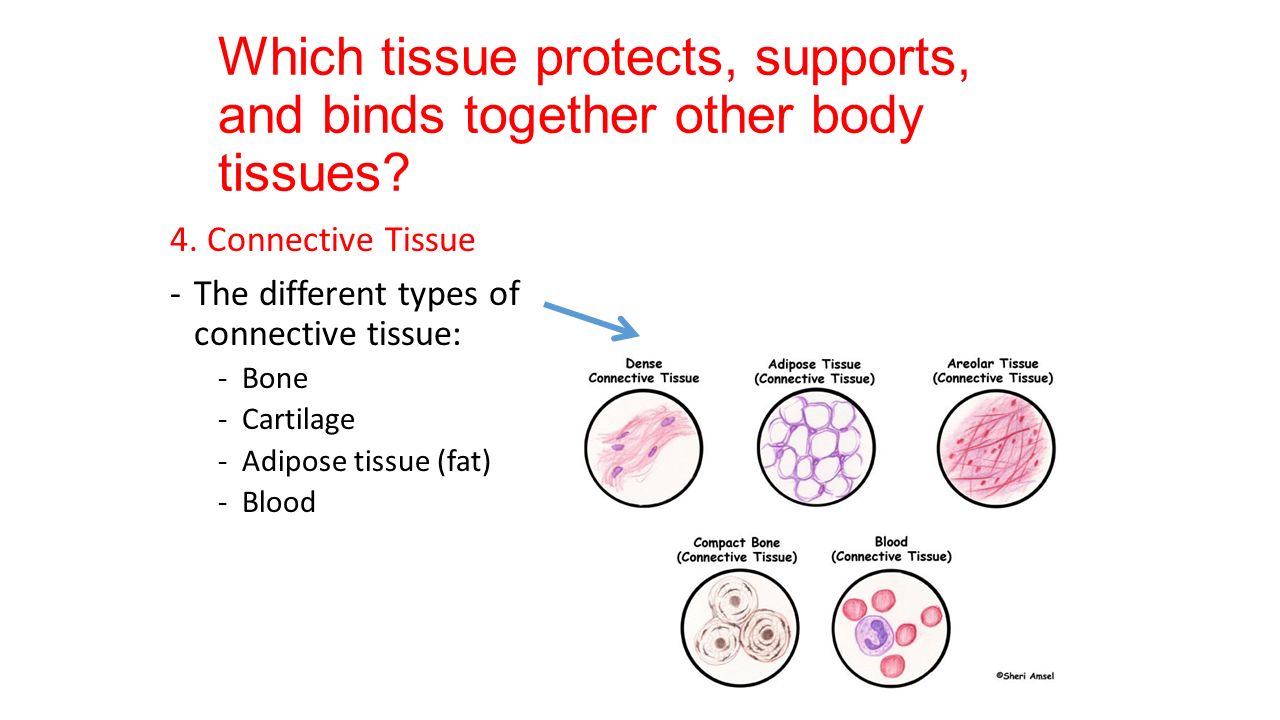 Which tissue protects, supports, and binds together other body tissues?

4. Connective Tissue

- The different types of connective tissue:
  - Bone
  - Cartilage
  - Adipose tissue (fat)
  - Blood

Dense Connective Tissue

Adipose Tissue (Connective Tissue)

Areolar Tissue (Connective Tissue)

Compact Bone (Connective Tissue)

Blood (Connective Tissue)

©Sheri Amsel